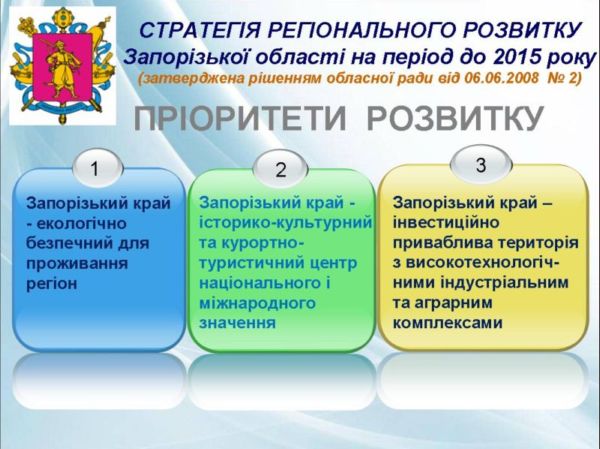 СТРАТЕГІЯ РЕГІОНАЛЬНОГО РОЗВИТКУ
Запорізької області на період до 2015 року
(затверджена рішенням обласної ради від 06.06.2008 № 2)

ПРІОРИТЕТИ РОЗВИТКУ

1

Запорізький край - екологічно безпечний для проживання регіон

2

Запорізький край - історико-культурний та курортно-туристичний центр національного і міжнародного значення

3

Запорізький край – інвестиційно приваблива територія з високотехнологічними індустріальним та аграрним комплексами